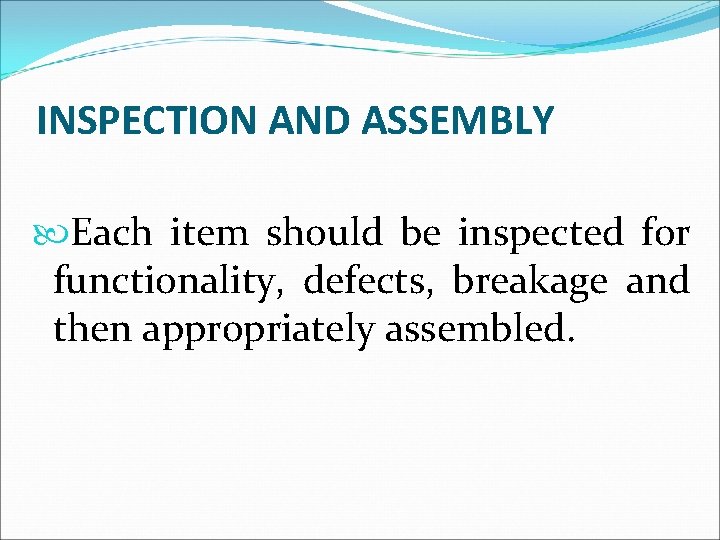 INSPECTION AND ASSEMBLY

Each item should be inspected for functionality, defects, breakage and then appropriately assembled.